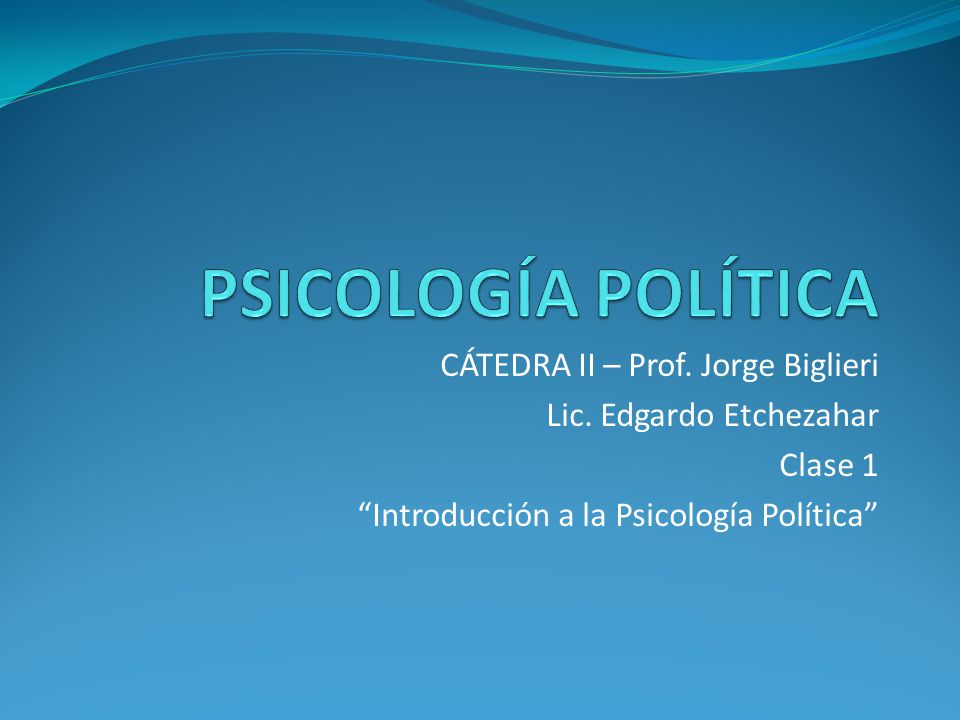 PSICOLOGÍA POLÍTICA

CÁTEDRA II – Prof. Jorge Biglieri
Lic. Edgardo Etchezahar
Clase 1
“Introducción a la Psicología Política”